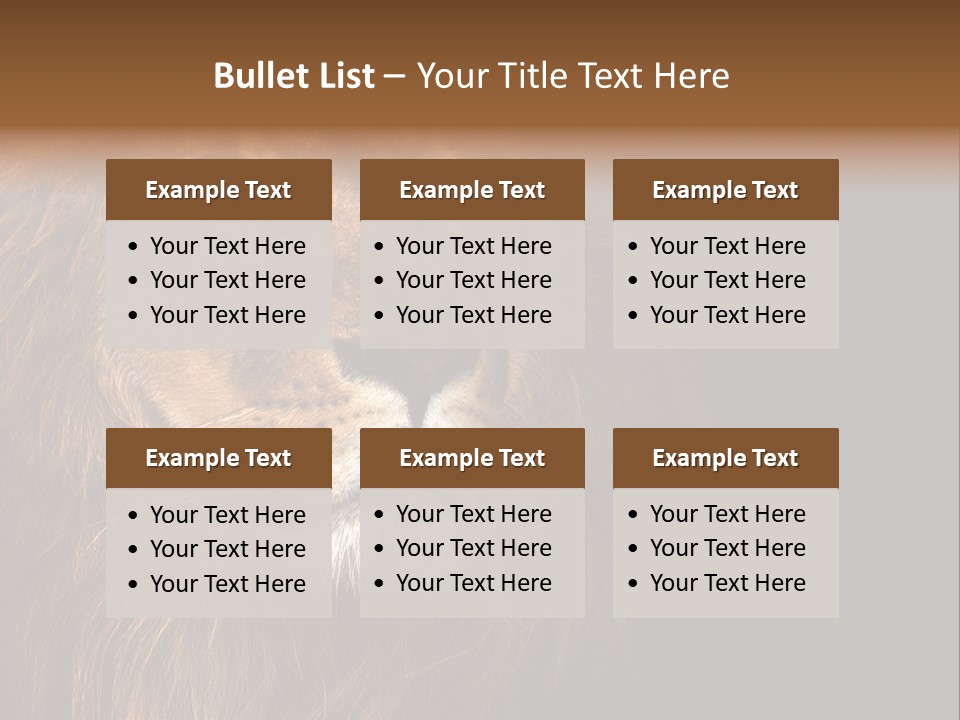 Bullet List – Your Title Text Here

Example Text
• Your Text Here
• Your Text Here
• Your Text Here

Example Text
• Your Text Here
• Your Text Here
• Your Text Here

Example Text
• Your Text Here
• Your Text Here
• Your Text Here

Example Text
• Your Text Here
• Your Text Here
• Your Text Here

Example Text
• Your Text Here
• Your Text Here
• Your Text Here

Example Text
• Your Text Here
• Your Text Here
• Your Text Here